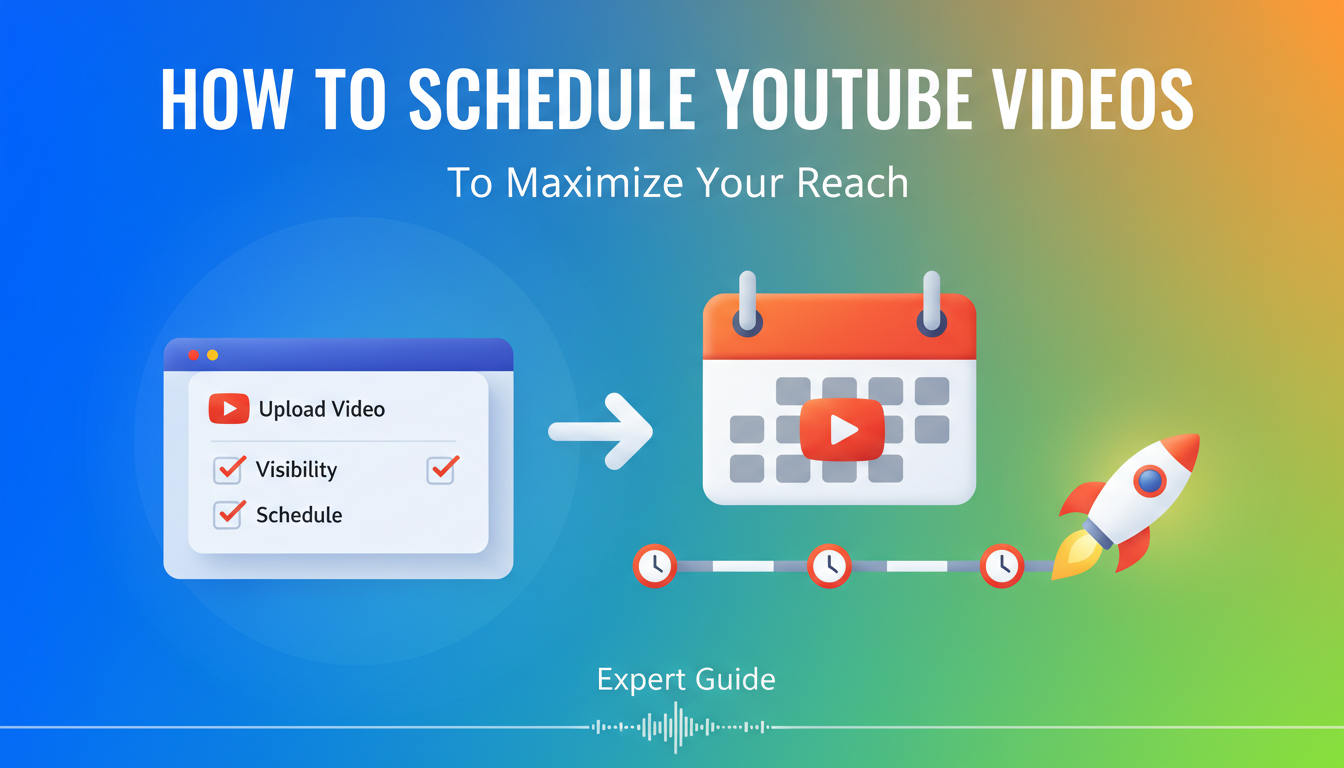 HOW TO SCHEDULE YOUTUBE VIDEOS

To Maximize Your Reach

Upload Video

Visibility

Schedule

Expert Guide